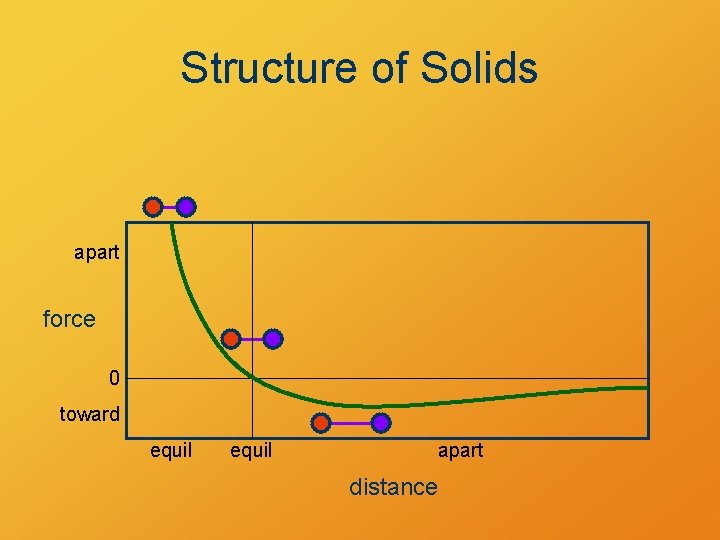 Structure of Solids

apart

force

0

toward

equil equil apart

distance